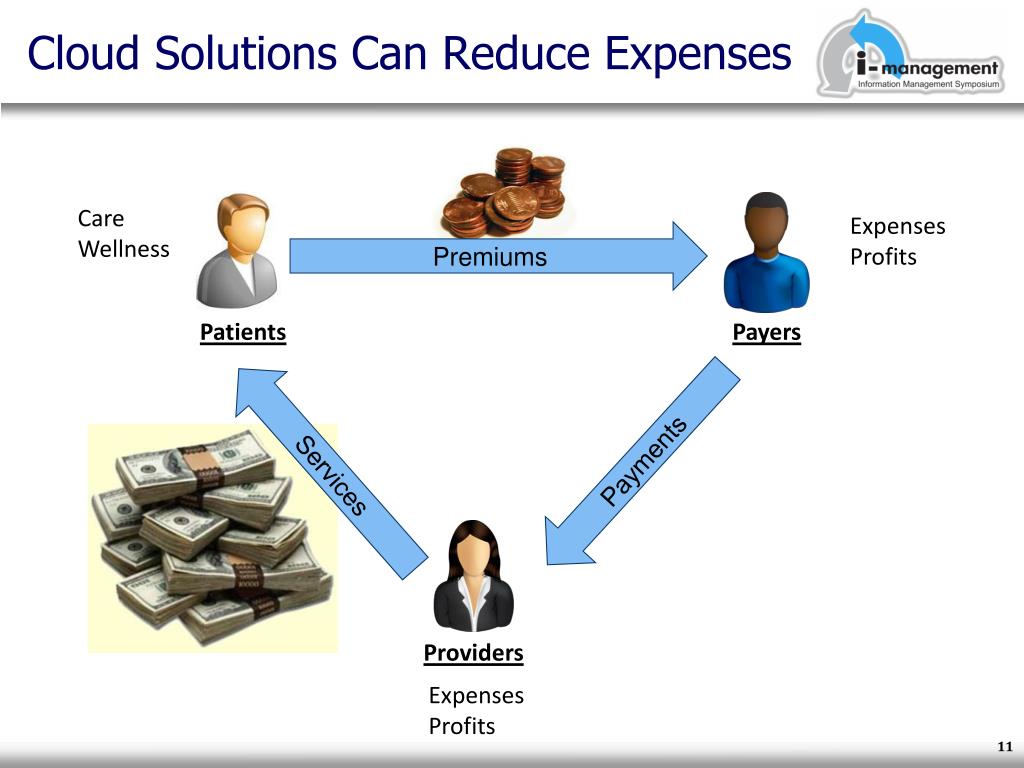 Cloud Solutions Can Reduce Expenses

i-management
Information Management Symposium

Care
Wellness

Premiums

Expenses
Profits

Patients

Payers

Services

Payments

Providers

Expenses
Profits

11